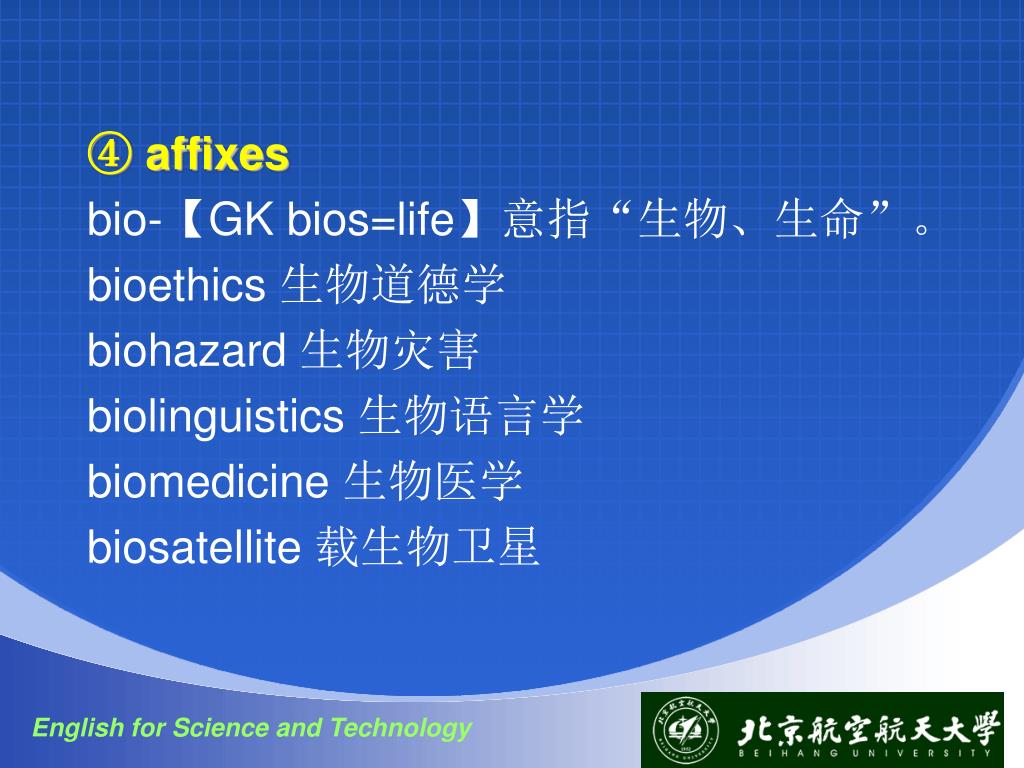 ④ affixes

bio-【GK bios=life】意指“生物、生命”。

bioethics 生物道德学

biohazard 生物灾害

biolinguistics 生物语言学

biomedicine 生物医学

biosatellite 载生物卫星

English for Science and Technology

北京航空航天大學
BEIHANG UNIVERSITY